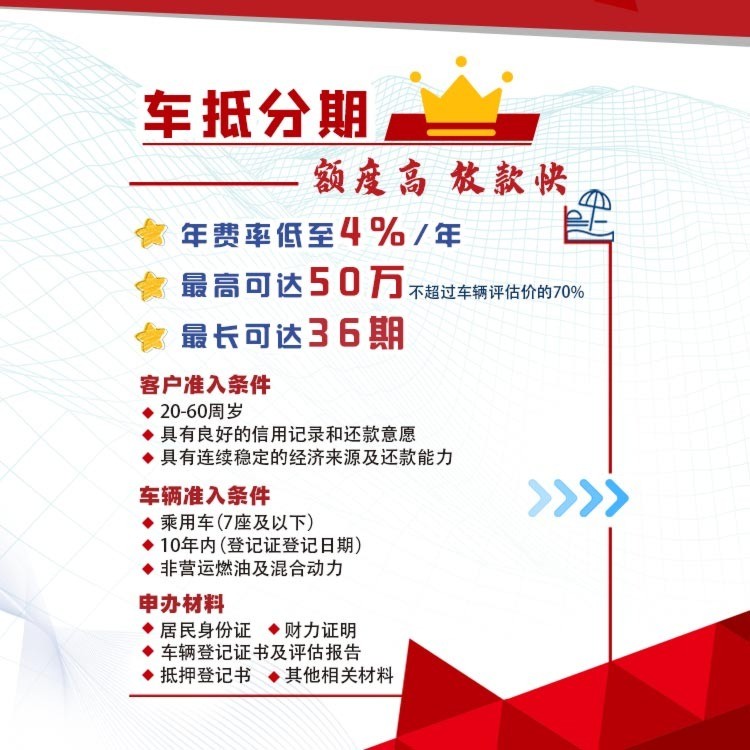 车抵分期

额度高 放款快

年费率低至4%/年

最高可达50万 不超过车辆评估价的70%

最长可达36期

客户准入条件

◆ 20-60周岁
◆ 具有良好的信用记录和还款意愿
◆ 具有连续稳定的经济来源及还款能力

车辆准入条件

◆ 乘用车(7座及以下)
◆ 10年内(登记证登记日期)
◆ 非营运燃油及混合动力

申办材料

◆ 居民身份证 ◆ 财力证明
◆ 车辆登记证书及评估报告
◆ 抵押登记书 ◆ 其他相关材料